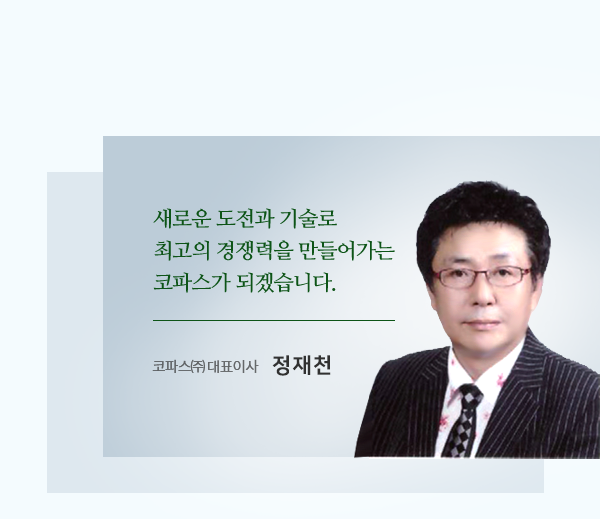 새로운 도전과 기술로
최고의 경쟁력을 만들어가는
코파스가 되겠습니다.

코파스㈜ 대표이사 정재천